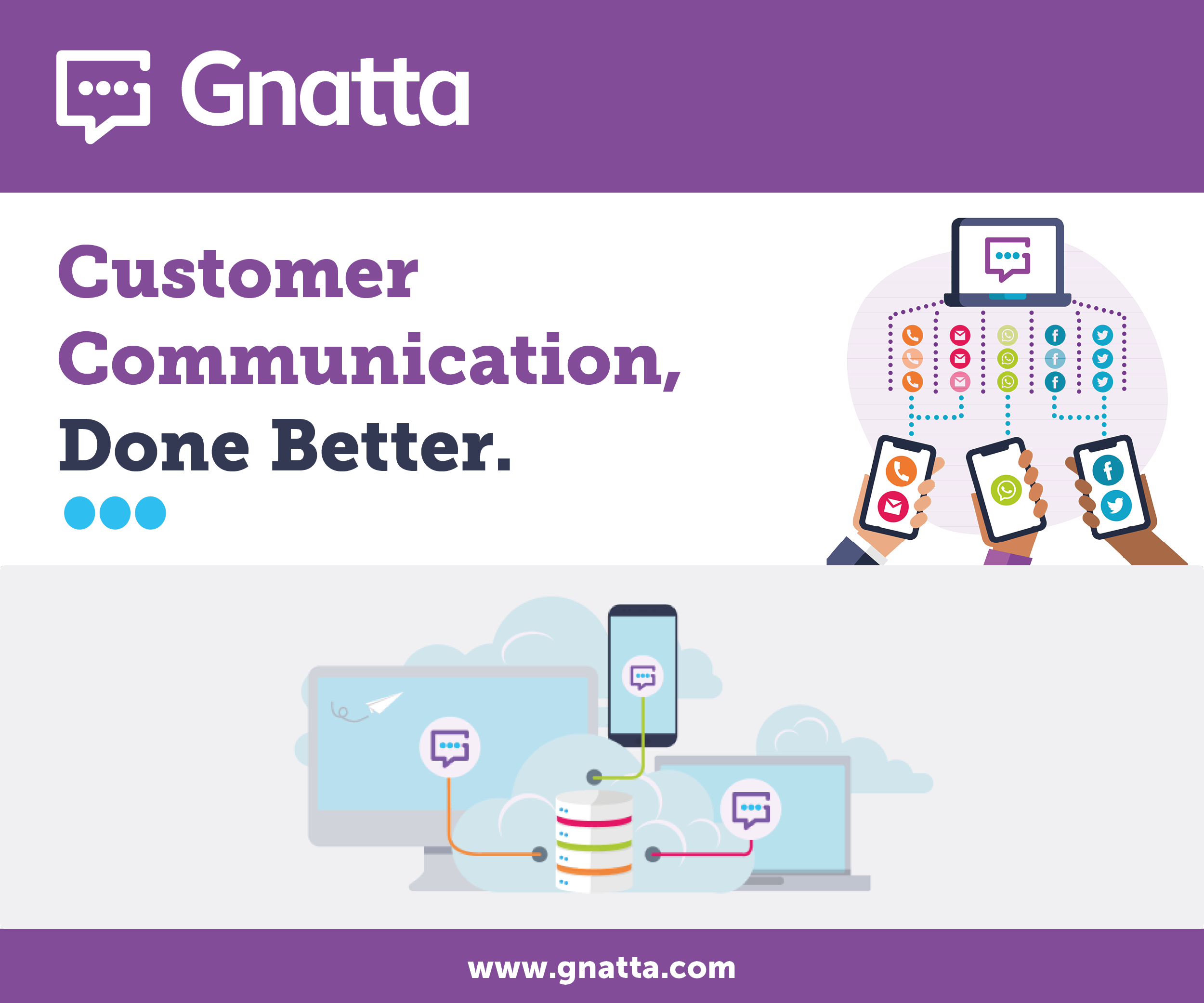 Gnatta

Customer Communication, Done Better.

www.gnatta.com